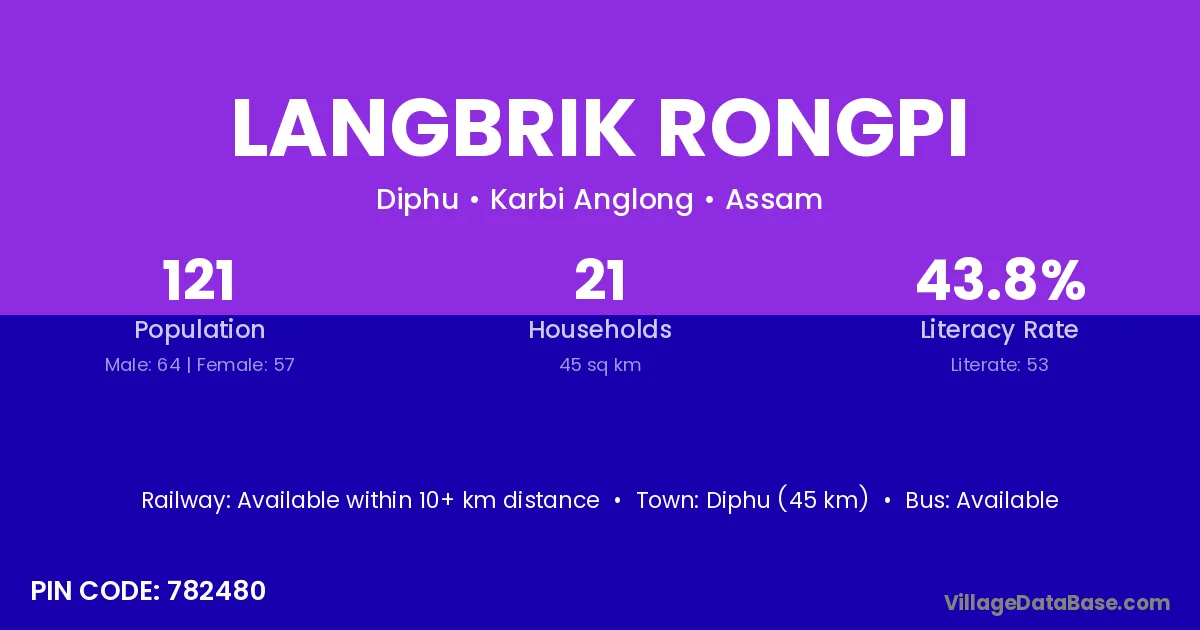 LANGBRIK RONGPI

Diphu • Karbi Anglong • Assam

121
Population
Male: 64 | Female: 57

21
Households
45 sq km

43.8%
Literacy Rate
Literate: 53

Railway: Available within 10+ km distance • Town: Diphu (45 km) • Bus: Available

PIN CODE: 782480

VillageDataBase.com